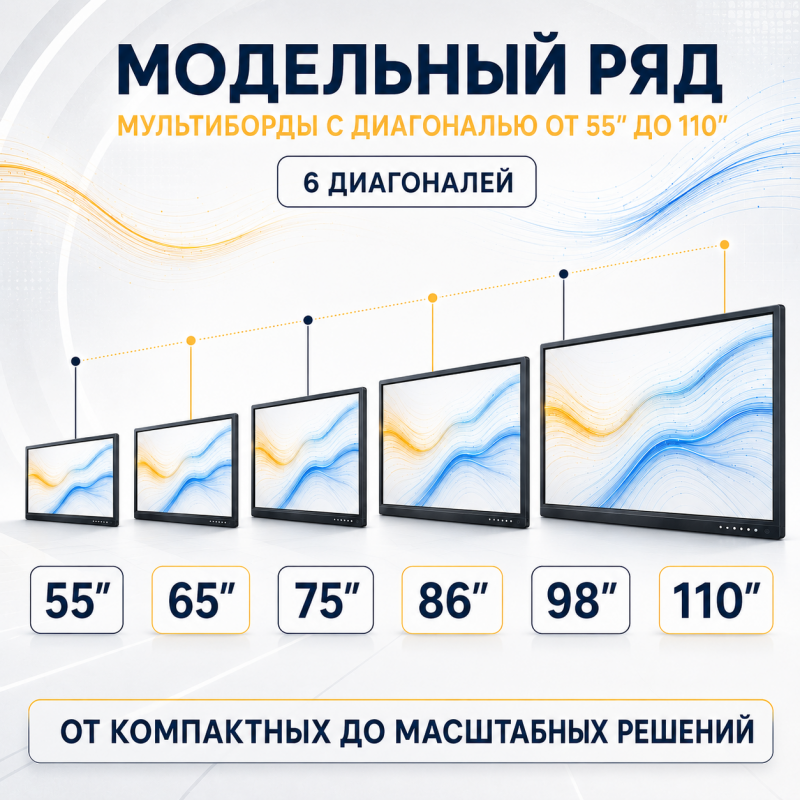 МОДЕЛЬНЫЙ РЯД

МУЛЬТИБОРДЫ С ДИАГОНАЛЬЮ ОТ 55″ ДО 110″

6 ДИАГОНАЛЕЙ

55″

65″

75″

86″

98″

110″

ОТ КОМПАКТНЫХ ДО МАСШТАБНЫХ РЕШЕНИЙ